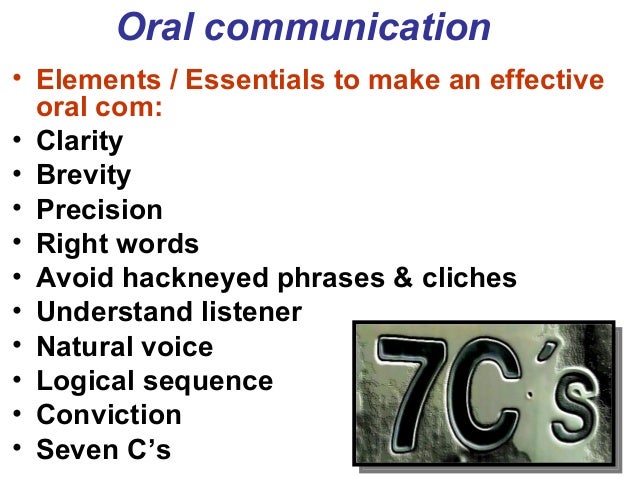 Oral communication

• Elements / Essentials to make an effective oral com:
• Clarity
• Brevity
• Precision
• Right words
• Avoid hackneyed phrases & cliches
• Understand listener
• Natural voice
• Logical sequence
• Conviction
• Seven C's

7C's